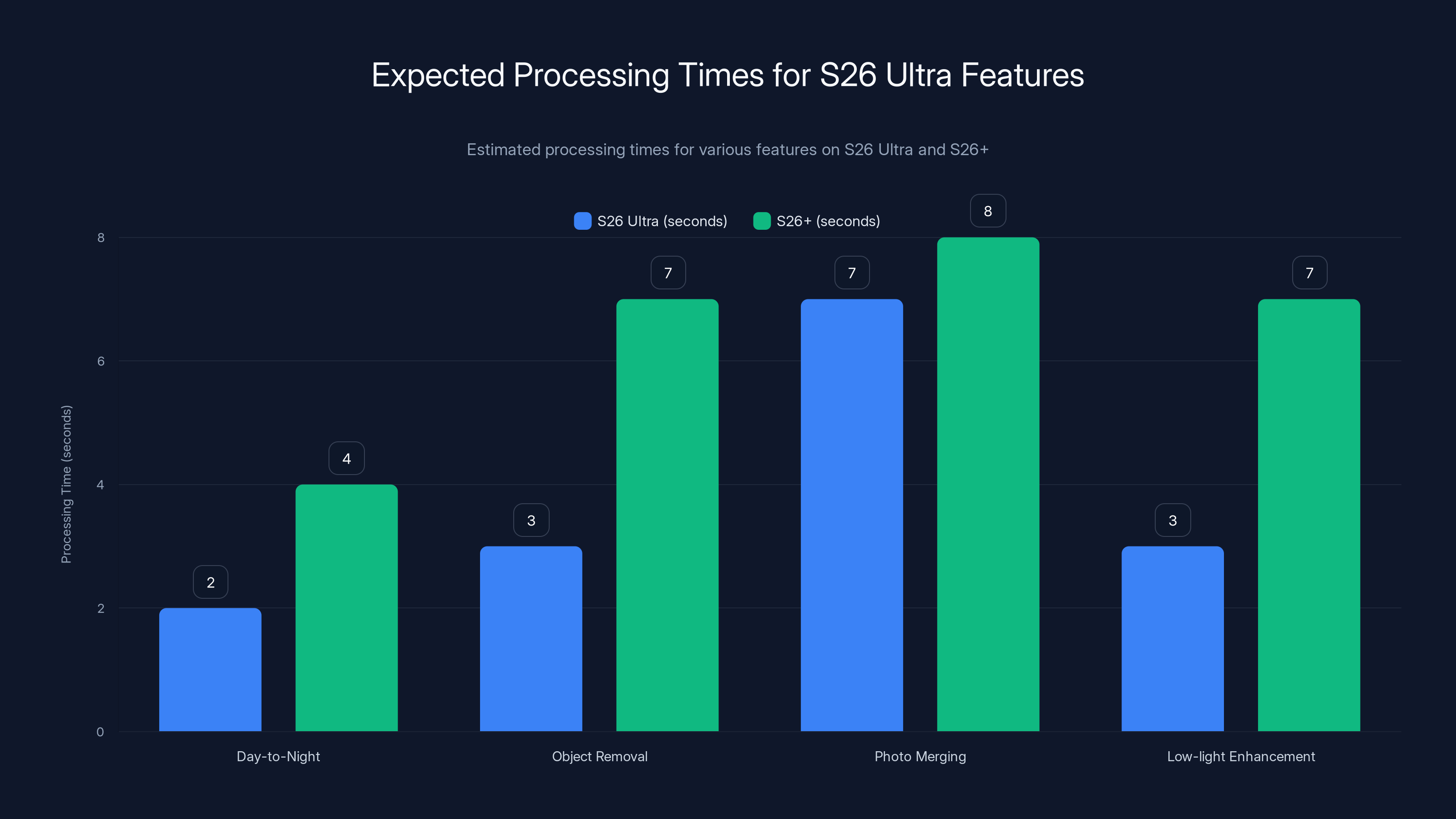 Expected Processing Times for S26 Ultra Features

Estimated processing times for various features on S26 Ultra and S26+

S26 Ultra (seconds)
S26+ (seconds)

Processing Time (seconds)

8
6
4
2
0

2
4
3
7
7
8
3
7

Day-to-Night
Object Removal
Photo Merging
Low-light Enhancement